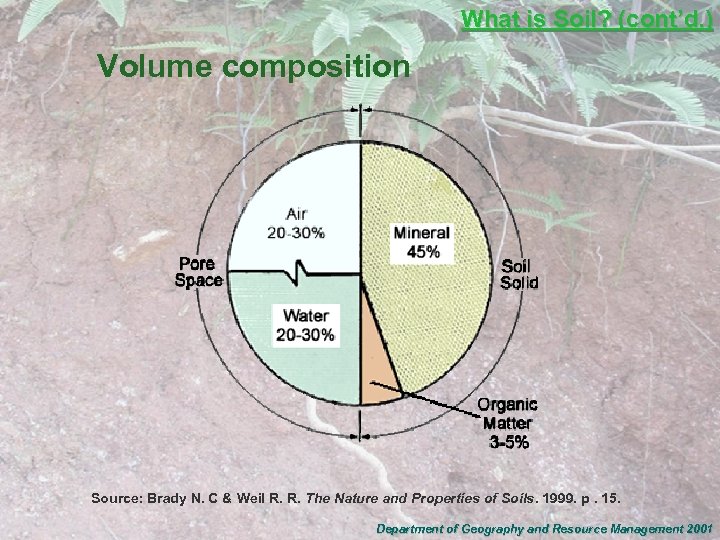 What is Soil? (cont'd.)

Volume composition

Air
20-30%

Mineral
45%

Pore
Space

Soil
Solid

Water
20-30%

Organic
Matter
3-5%

Source: Brady N. C & Weil R. R. The Nature and Properties of Soils. 1999. p . 15.

Department of Geography and Resource Management 2001